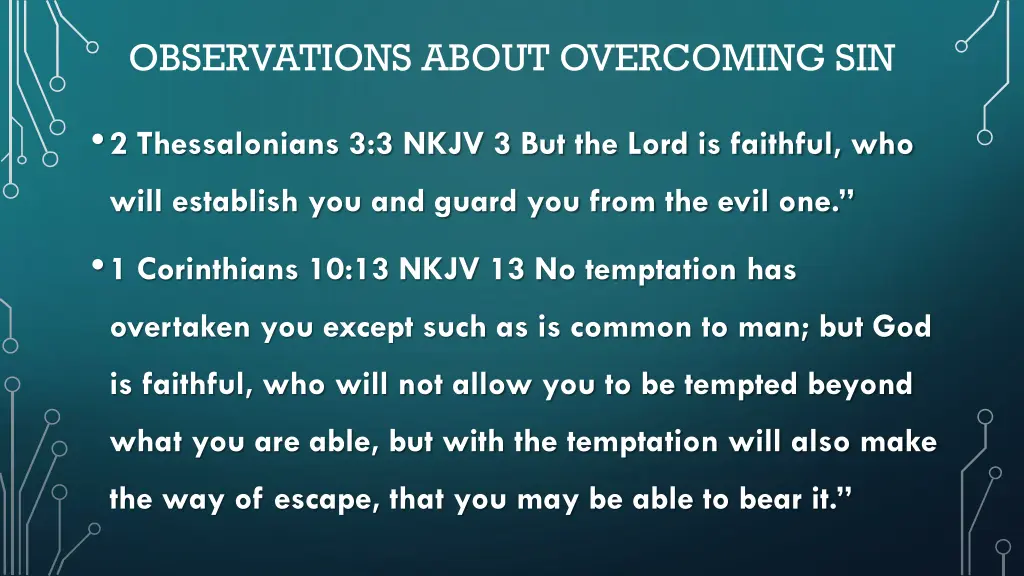 OBSERVATIONS ABOUT OVERCOMING SIN

• 2 Thessalonians 3:3 NKJV 3 But the Lord is faithful, who will establish you and guard you from the evil one.”

• 1 Corinthians 10:13 NKJV 13 No temptation has overtaken you except such as is common to man; but God is faithful, who will not allow you to be tempted beyond what you are able, but with the temptation will also make the way of escape, that you may be able to bear it.”